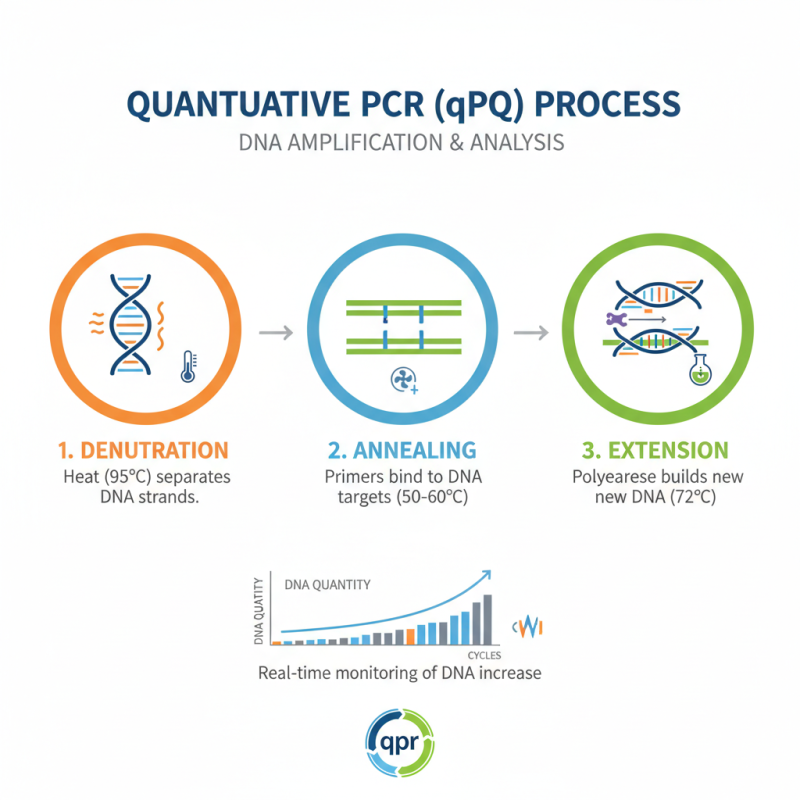 QUANTUATIVE PCR (qPQ) PROCESS

DNA AMPLIFICATION & ANALYSIS

1. DENUTRATION
Heat (95°C) separates DNA strands.

2. ANNEALING
Primers bind to DNA targets (50-60°C)

3. EXTENSION
Polyearese builds new new DNA (72°C)

DNA QUANTITY
DNA QUATITY
CYCLES
Real-time monitoring of DNA increase

qpr